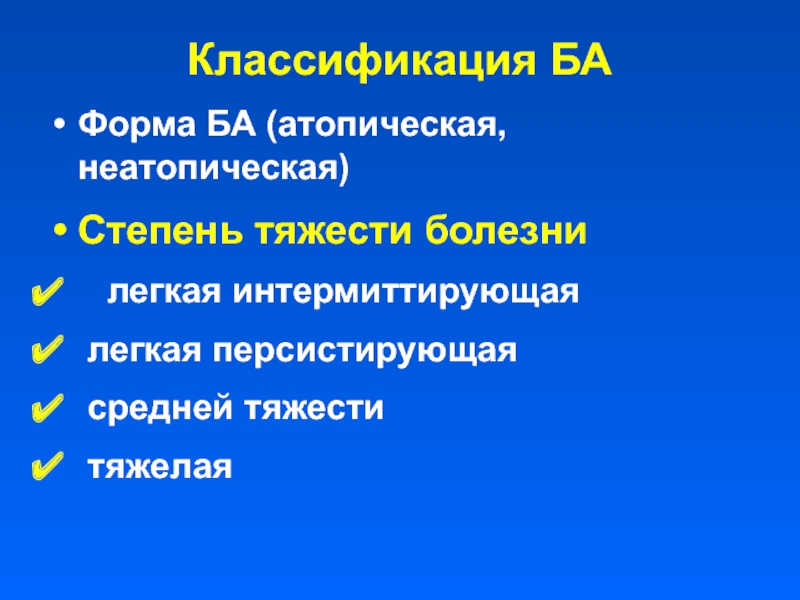 Классификация БА

• Форма БА (атопическая, неатопическая)

• Степень тяжести болезни

✔ легкая интермиттирующая

✔ легкая персистирующая

✔ средней тяжести

✔ тяжелая